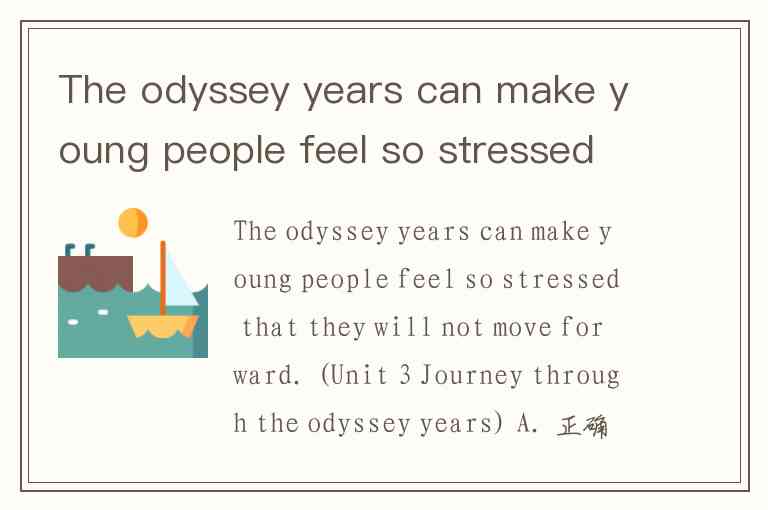 The odyssey years can make young people feel so stressed

The odyssey years can make young people feel so stressed that they will not move forward. (Unit 3 Journey through the odyssey years) A. 正确